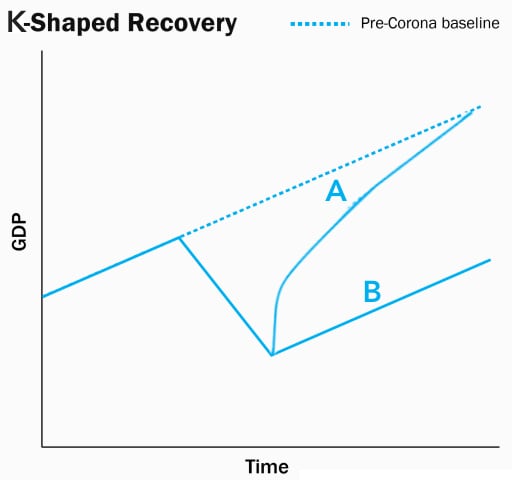 K-Shaped Recovery

Pre-Corona baseline

GDP

A

B

Time